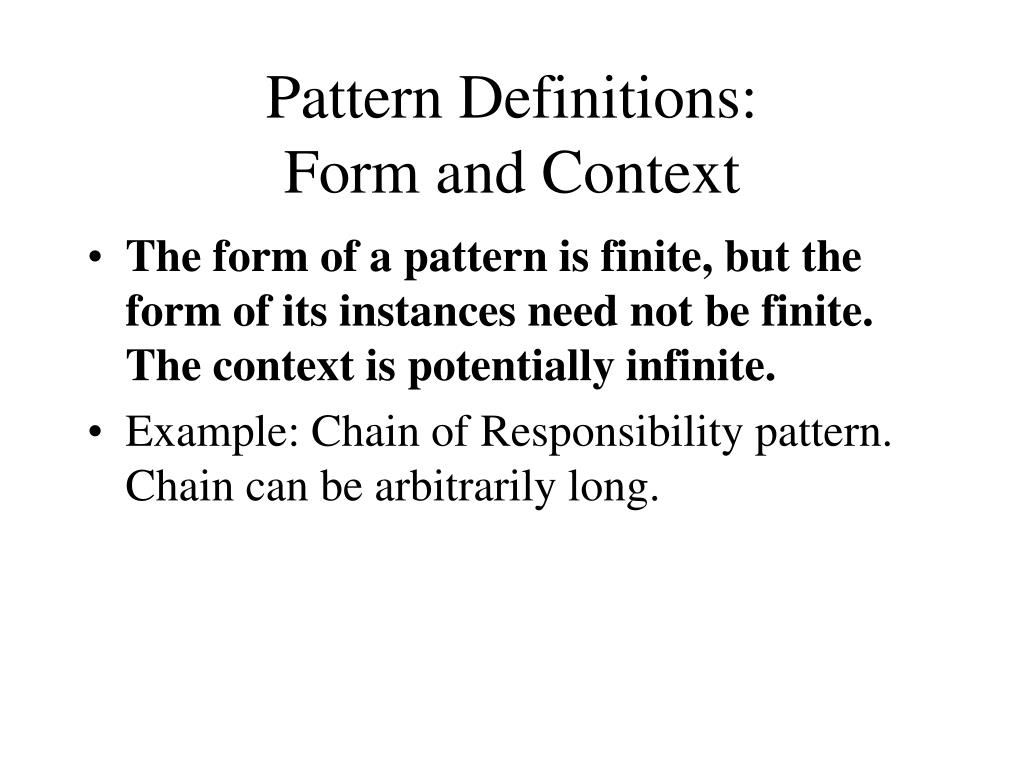 Pattern Definitions:
Form and Context

• The form of a pattern is finite, but the form of its instances need not be finite. The context is potentially infinite.
• Example: Chain of Responsibility pattern. Chain can be arbitrarily long.